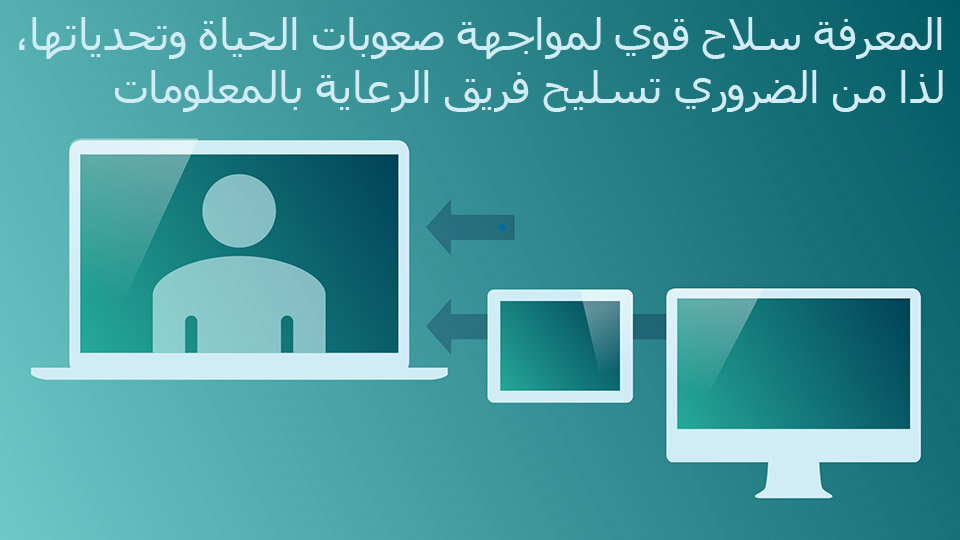 المعرفة سلاح قوي لمواجهة صعوبات الحياة وتحدياتها، لذا من الضروري تسليح فريق الرعاية بالمعلومات